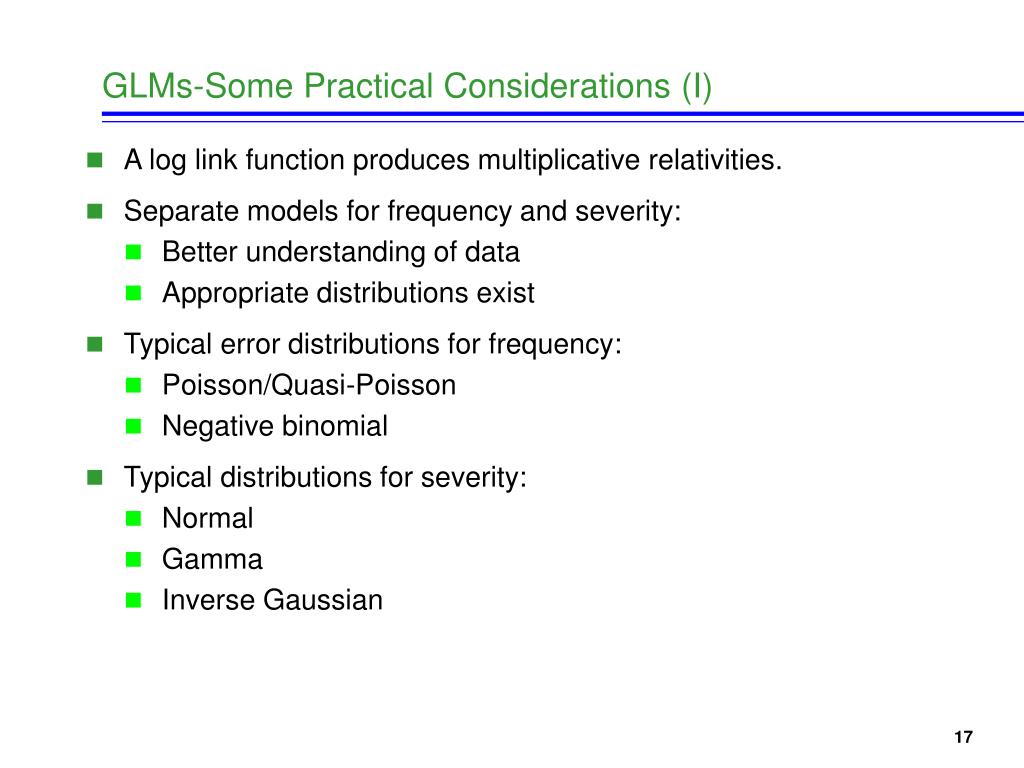 GLMs-Some Practical Considerations (I)

- A log link function produces multiplicative relativities.
- Separate models for frequency and severity:
  - Better understanding of data
  - Appropriate distributions exist
- Typical error distributions for frequency:
  - Poisson/Quasi-Poisson
  - Negative binomial
- Typical distributions for severity:
  - Normal
  - Gamma
  - Inverse Gaussian

17